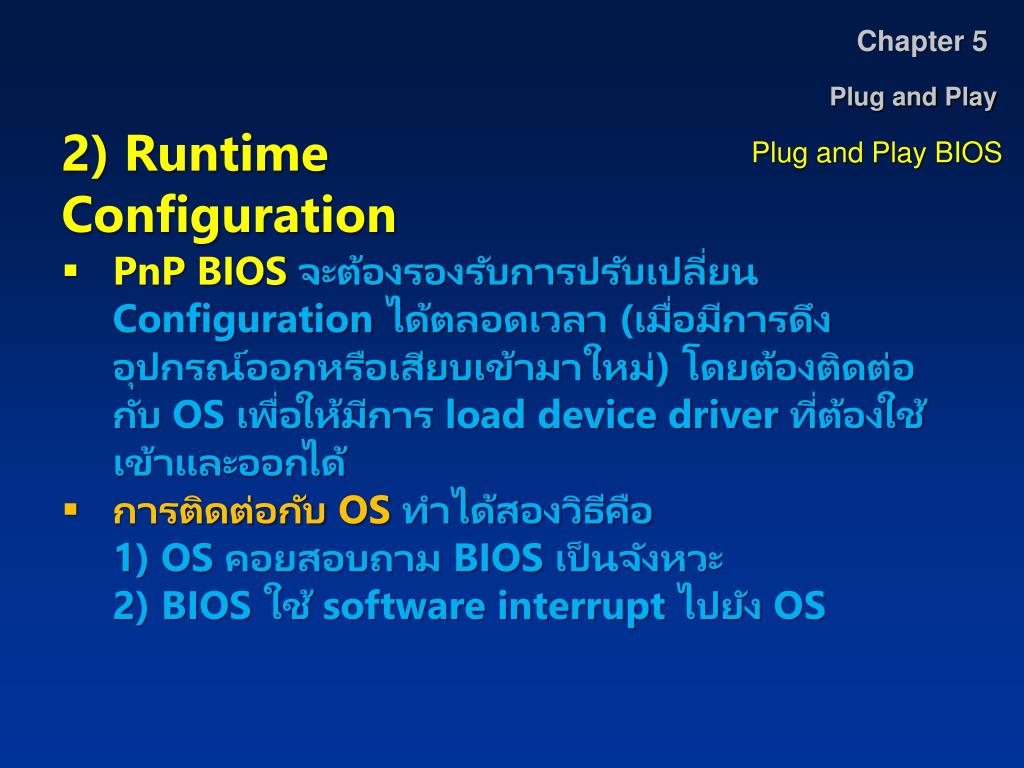 Chapter 5

Plug and Play

Plug and Play BIOS

2) Runtime Configuration

▪ PnP BIOS จะต้องรองรับการปรับเปลี่ยน Configuration ได้ตลอดเวลา (เมื่อมีการดึงอุปกรณ์ออกหรือเสียบเข้ามาใหม่) โดยต้องติดต่อกับ OS เพื่อให้มีการ load device driver ที่ต้องใช้เข้าและออกได้

▪ การติดต่อกับ OS ทำได้สองวิธีคือ
1) OS คอยสอบถาม BIOS เป็นจังหวะ
2) BIOS ใช้ software interrupt ไปยัง OS